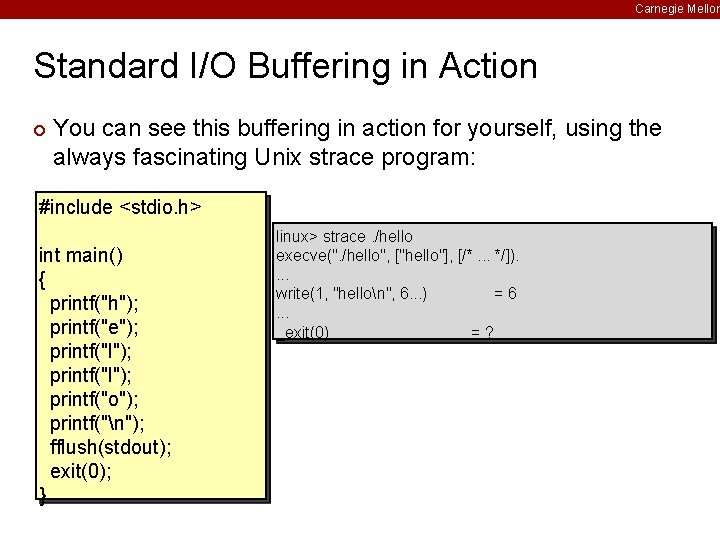 Carnegie Mellon

Standard I/O Buffering in Action

You can see this buffering in action for yourself, using the always fascinating Unix strace program:

#include <stdio.h>

int main()
{
  printf("h");
  printf("e");
  printf("l");
  printf("l");
  printf("o");
  printf("\n");
  fflush(stdout);
  exit(0);
}

linux> strace ./hello
execve("./hello", ["hello"], [/* ... */]).
...
write(1, "hello\n", 6...) = 6
...
_exit(0) = ?